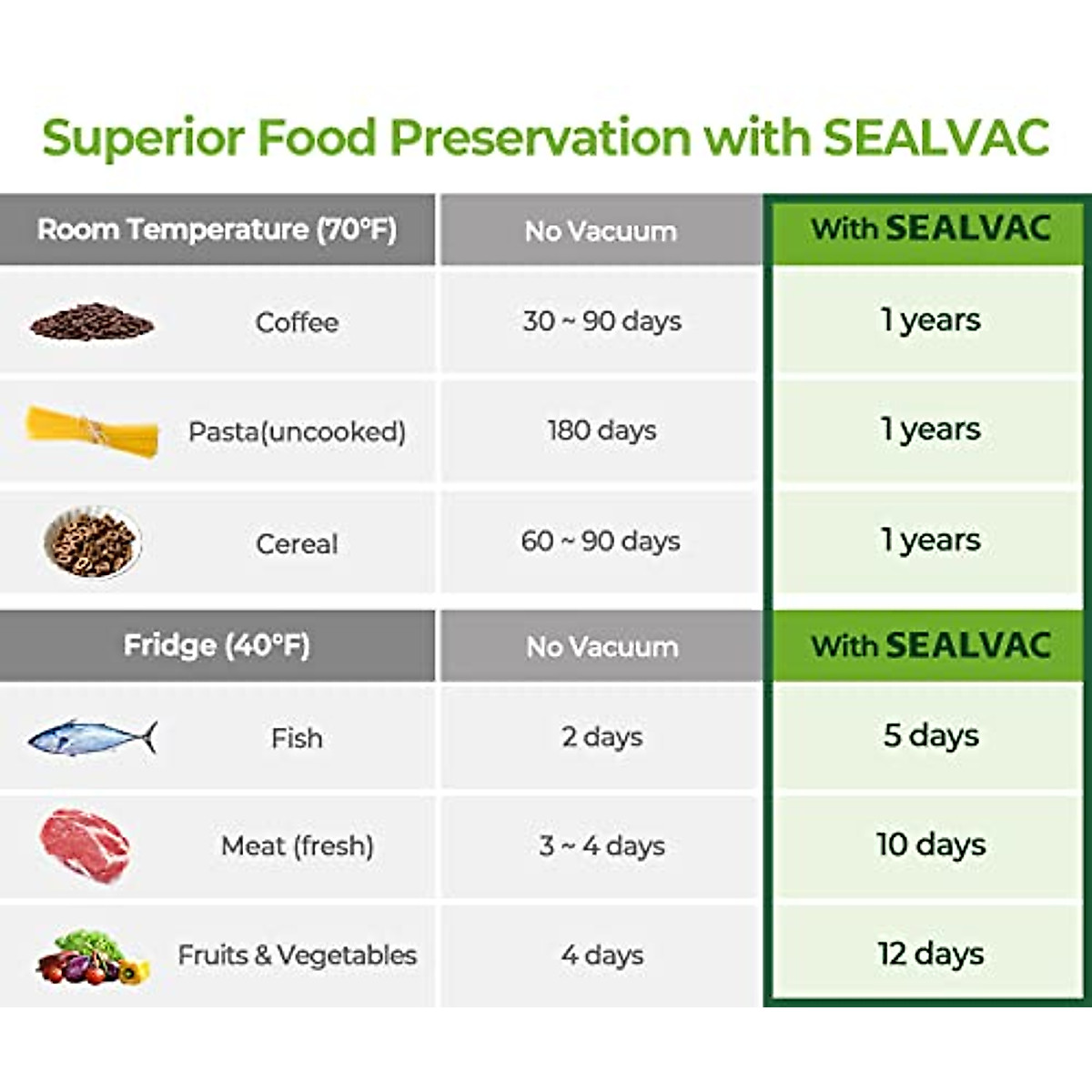 Superior Food Preservation with SEALVAC

| Room Temperature (70°F) | No Vacuum | With SEALVAC |
|---|---|---|
| Coffee | 30 ~ 90 days | 1 years |
| Pasta(uncooked) | 180 days | 1 years |
| Cereal | 60 ~ 90 days | 1 years |
| Fridge (40°F) | No Vacuum | With SEALVAC |
| Fish | 2 days | 5 days |
| Meat (fresh) | 3 ~ 4 days | 10 days |
| Fruits & Vegetables | 4 days | 12 days |